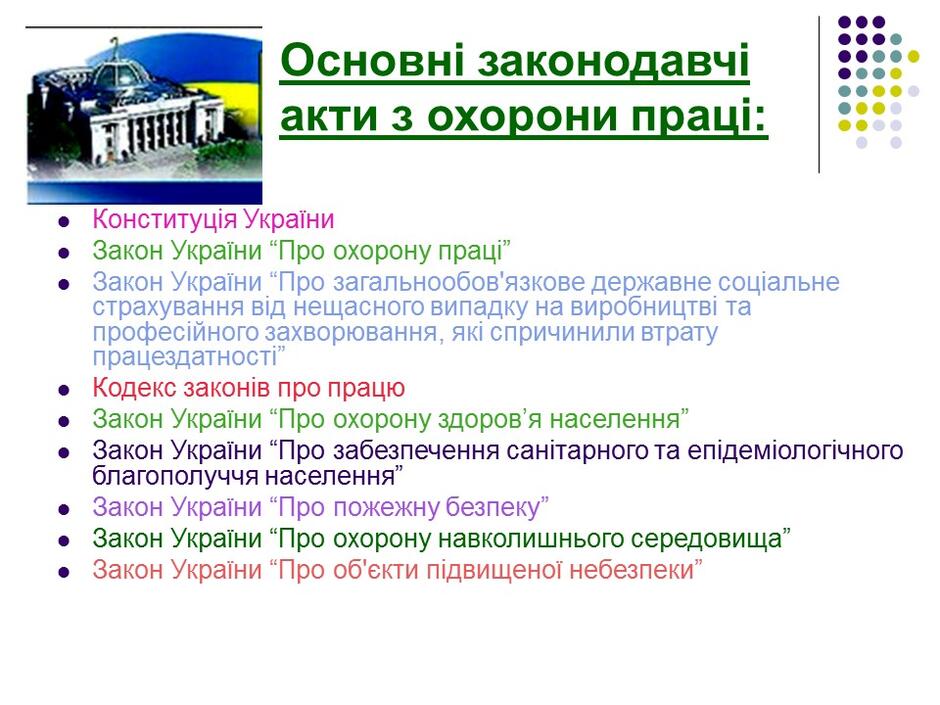 Основні законодавчі акти з охорони праці:

• Конституція України
• Закон України "Про охорону праці"
• Закон України "Про загальнообов'язкове державне соціальне страхування від нещасного випадку на виробництві та професійного захворювання, які спричинили втрату працездатності"
• Кодекс законів про працю
• Закон України "Про охорону здоров'я населення"
• Закон України "Про забезпечення санітарного та епідеміологічного благополуччя населення"
• Закон України "Про пожежну безпеку"
• Закон України "Про охорону навколишнього середовища"
• Закон України "Про об'єкти підвищеної небезпеки"